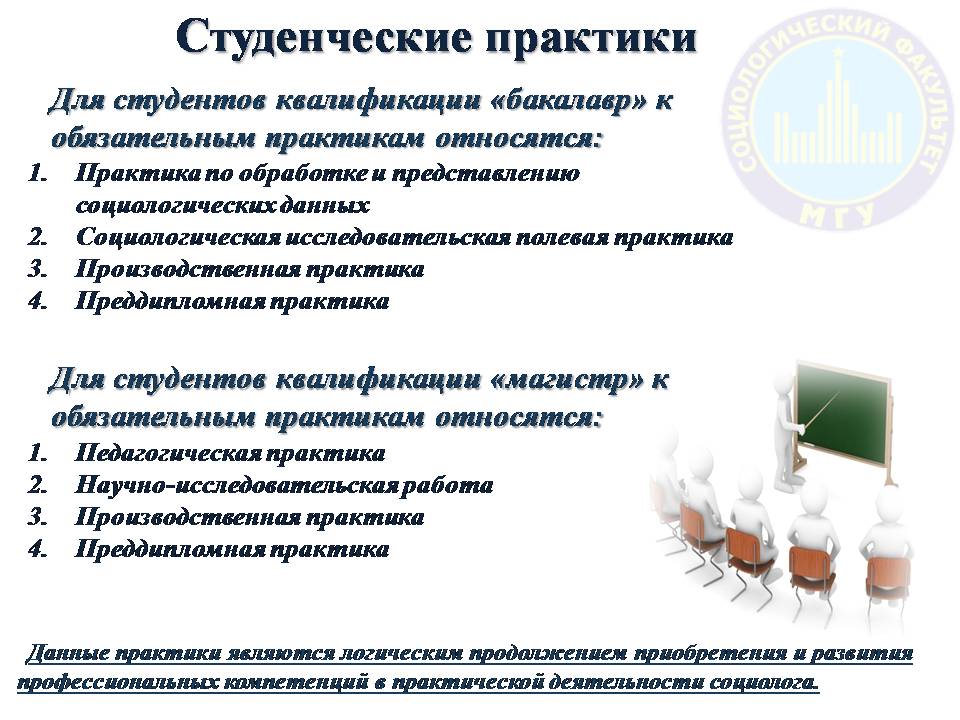 Студенческие практики

СОЦИОЛОГИЧЕСКИЙ ФАКУЛЬТЕТ МГУ

Для студентов квалификации «бакалавр» к обязательным практикам относятся:
1. Практика по обработке и представлению социологических данных
2. Социологическая исследовательская полевая практика
3. Производственная практика
4. Преддипломная практика

Для студентов квалификации «магистр» к обязательным практикам относятся:
1. Педагогическая практика
2. Научно-исследовательская работа
3. Производственная практика
4. Преддипломная практика

Данные практики являются логическим продолжением приобретения и развития профессиональных компетенций в практической деятельности социолога.